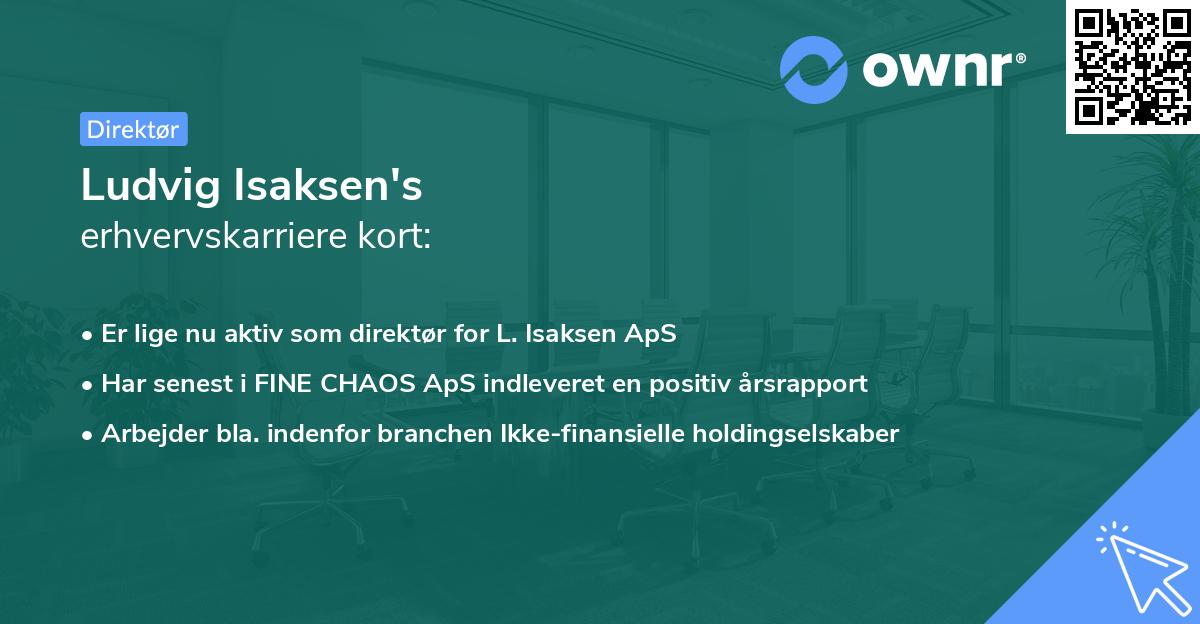 ownr®

Direktør

Ludvig Isaksen's
erhvervskarriere kort:

• Er lige nu aktiv som direktør for L. Isaksen ApS
• Har senest i FINE CHAOS ApS indleveret en positiv årsrapport
• Arbejder bla. indenfor branchen Ikke-finansielle holdingselskaber